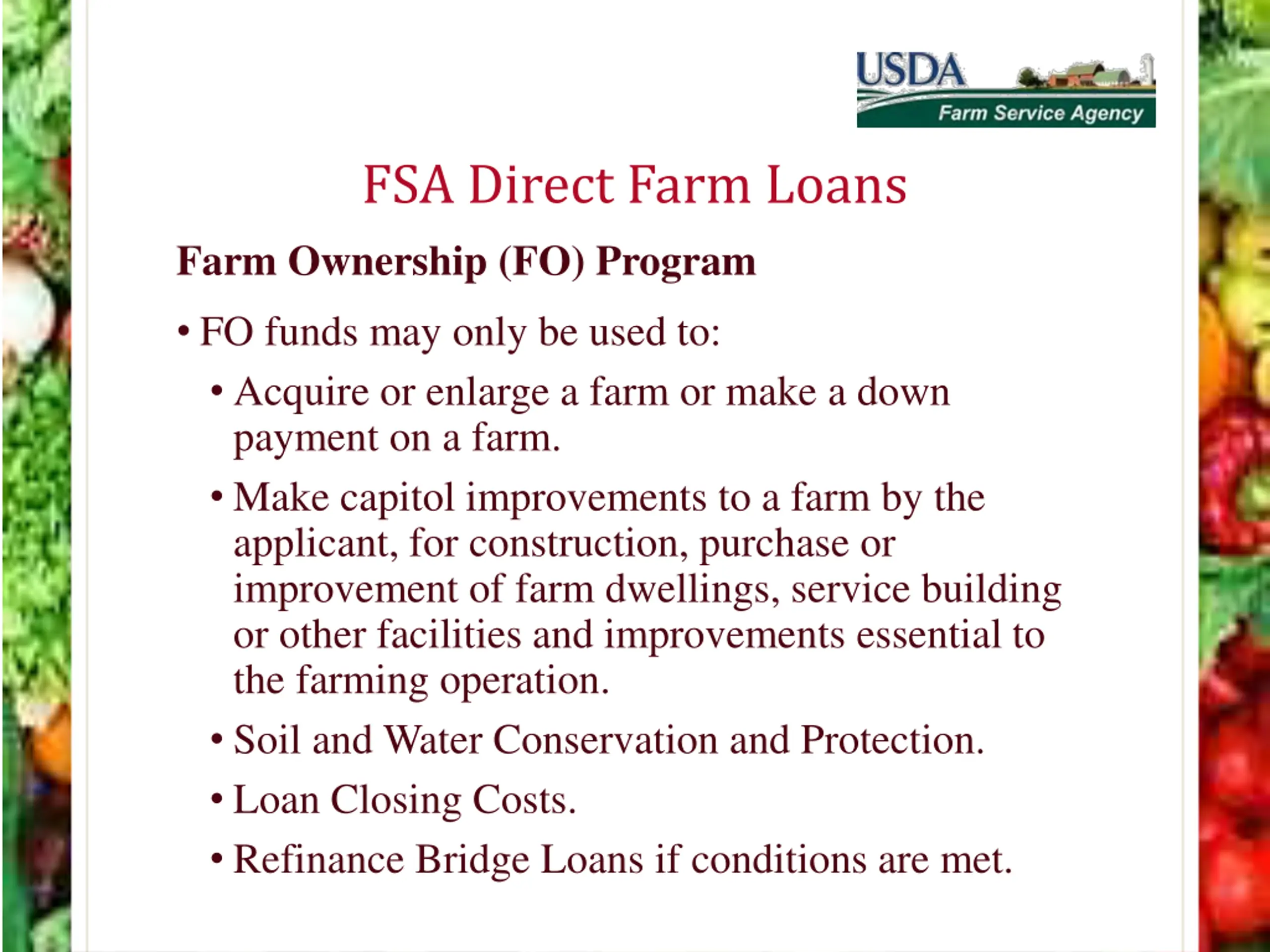 USDA
Farm Service Agency

FSA Direct Farm Loans

Farm Ownership (FO) Program

• FO funds may only be used to:

• Acquire or enlarge a farm or make a down payment on a farm.

• Make capitol improvements to a farm by the applicant, for construction, purchase or improvement of farm dwellings, service building or other facilities and improvements essential to the farming operation.

• Soil and Water Conservation and Protection.

• Loan Closing Costs.

• Refinance Bridge Loans if conditions are met.